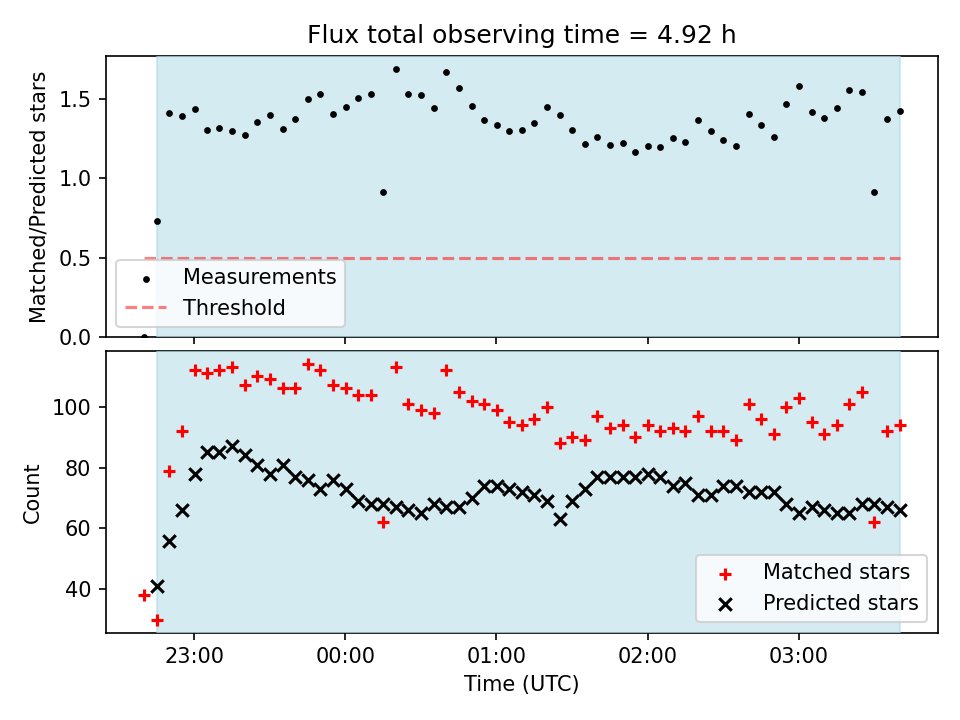 Flux total observing time = 4.92 h

Matched/Predicted stars

1.5
1.0
0.5
0.0

Measurements
Threshold

Count

100
80
60
40

Matched stars
Predicted stars

23:00
00:00
01:00
02:00
03:00

Time (UTC)